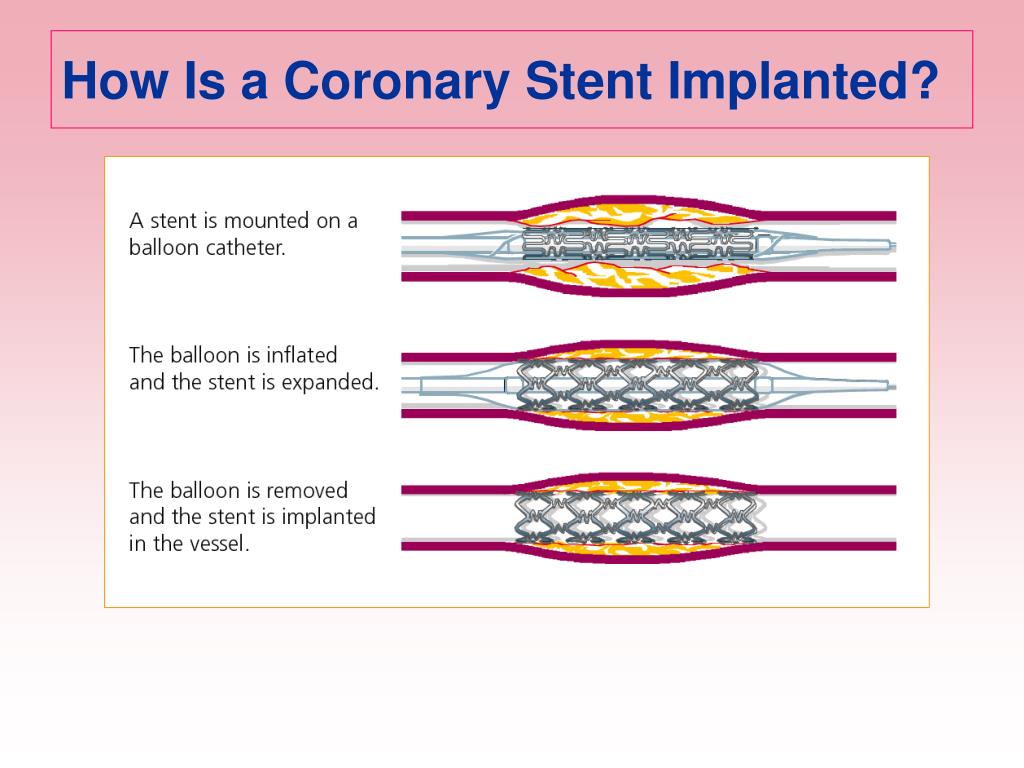 How Is a Coronary Stent Implanted?

A stent is mounted on a balloon catheter.

The balloon is inflated and the stent is expanded.

The balloon is removed and the stent is implanted in the vessel.